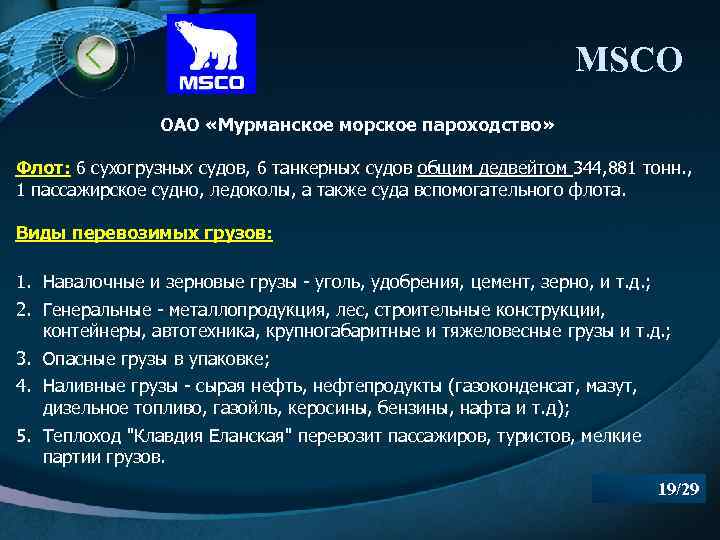 MSCO

MSCO

ОАО «Мурманское морское пароходство»

Флот: 6 сухогрузных судов, 6 танкерных судов общим дедвейтом 344,881 тонн., 1 пассажирское судно, ледоколы, а также суда вспомогательного флота.

Виды перевозимых грузов:

1. Навалочные и зерновые грузы - уголь, удобрения, цемент, зерно, и т.д.;
2. Генеральные - металлопродукция, лес, строительные конструкции, контейнеры, автотехника, крупногабаритные и тяжеловесные грузы и т.д.;
3. Опасные грузы в упаковке;
4. Наливные грузы - сырая нефть, нефтепродукты (газоконденсат, мазут, дизельное топливо, газойль, керосины, бензины, нафта и т.д);
5. Теплоход "Клавдия Еланская" перевозит пассажиров, туристов, мелкие партии грузов.

19/29